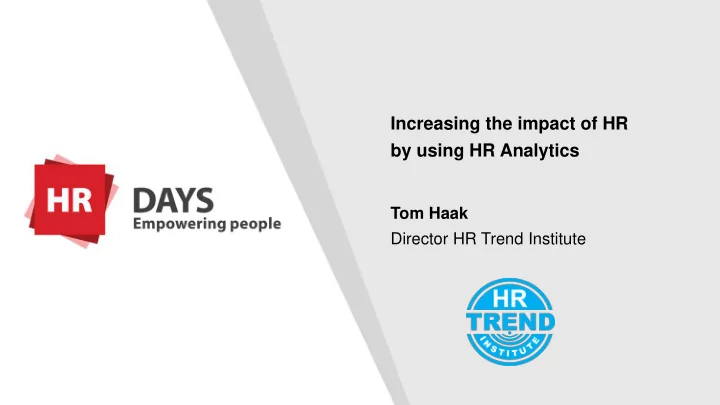 HR DAYS
Empowering people

Increasing the impact of HR by using HR Analytics

Tom Haak
Director HR Trend Institute

HR
TREND
INSTITUTE